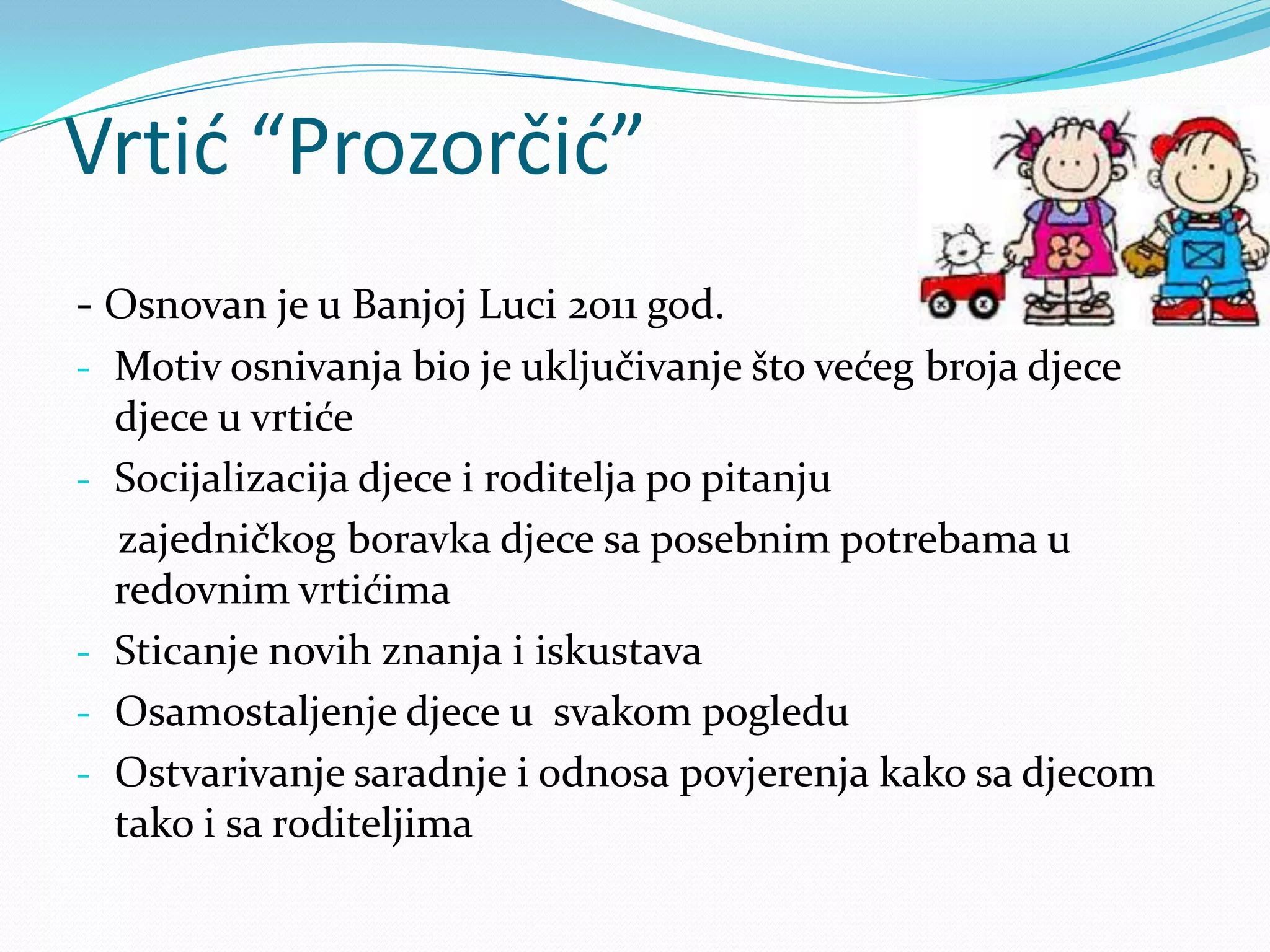 Vrtić “Prozorčić”

- Osnovan je u Banjoj Luci 2011 god.

- Motiv osnivanja bio je uključivanje što većeg broja djece djece u vrtiće

- Socijalizacija djece i roditelja po pitanju zajedničkog boravka djece sa posebnim potrebama u redovnim vrtićima

- Sticanje novih znanja i iskustava

- Osamostaljenje djece u svakom pogledu

- Ostvarivanje saradnje i odnosa povjerenja kako sa djecom tako i sa roditeljima